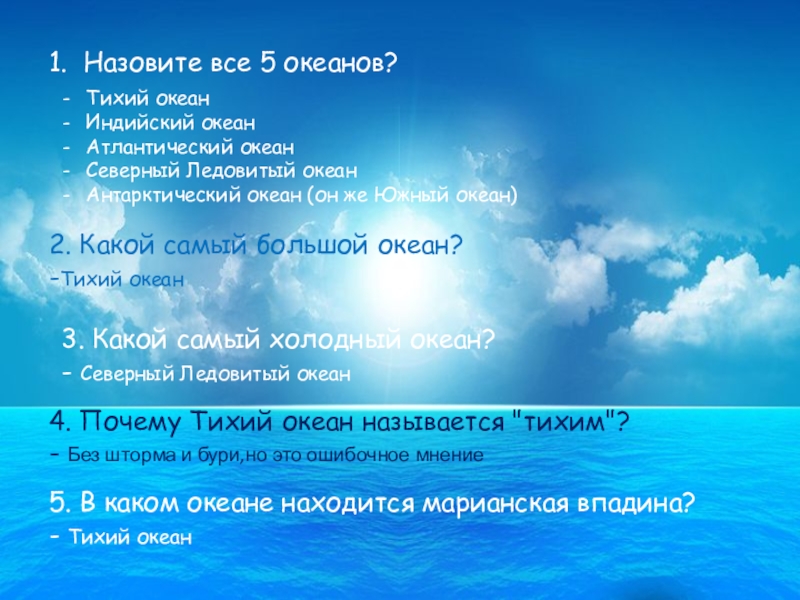 1. Назовите все 5 океанов?

- Тихий океан
- Индийский океан
- Атлантический океан
- Северный Ледовитый океан
- Антарктический океан (он же Южный океан)

2. Какой самый большой океан?

-Тихий океан

3. Какой самый холодный океан?

- Северный Ледовитый океан

4. Почему Тихий океан называется "тихим"?

- Без шторма и бури,но это ошибочное мнение

5. В каком океане находится марианская впадина?

- Тихий океан